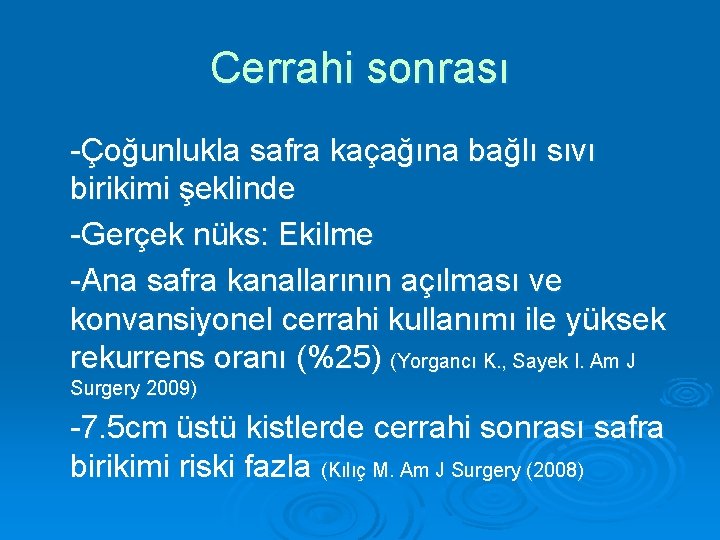 Cerrahi sonrası

-Çoğunlukla safra kaçağına bağlı sıvı birikimi şeklinde

-Gerçek nüks: Ekilme

-Ana safra kanallarının açılması ve konvansiyonel cerrahi kullanımı ile yüksek rekurrens oranı (%25) (Yorgancı K., Sayek I. Am J Surgery 2009)

-7.5cm üstü kistlerde cerrahi sonrası safra birikimi riski fazla (Kılıç M. Am J Surgery (2008)